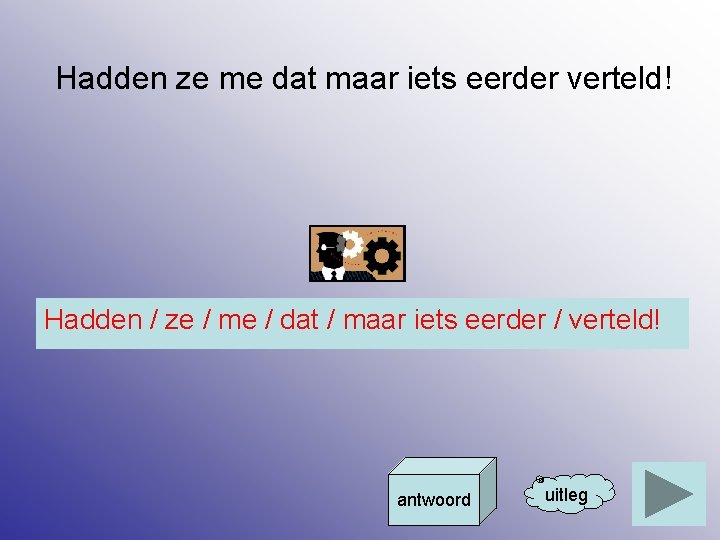 Hadden ze me dat maar iets eerder verteld!

Hadden / ze / me / dat / maar iets eerder / verteld!

antwoord

uitleg